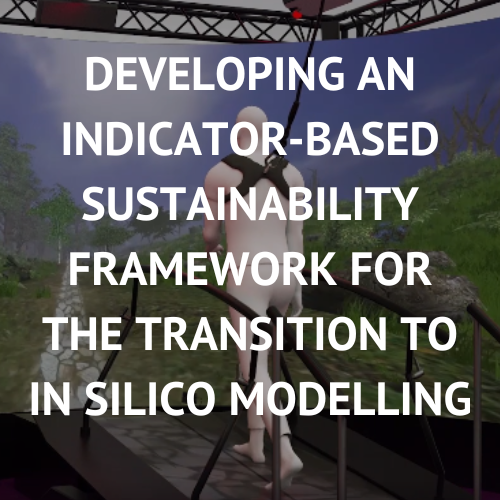 DEVELOPING AN INDICATOR-BASED SUSTAINABILITY FRAMEWORK FOR THE TRANSITION TO IN SILICO MODELLING